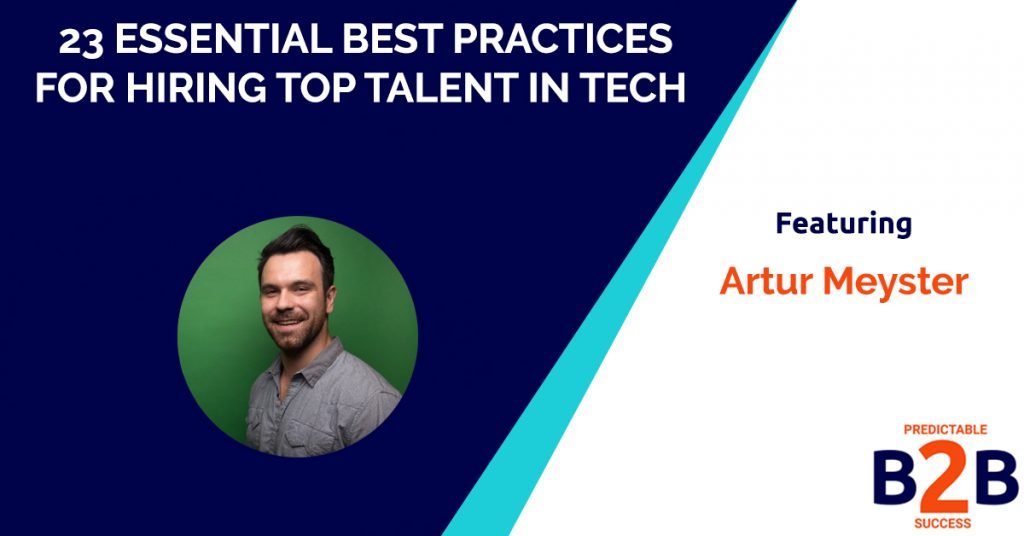 23 ESSENTIAL BEST PRACTICES FOR HIRING TOP TALENT IN TECH

Featuring

Artur Meyster

PREDICTABLE
B2B
SUCCESS